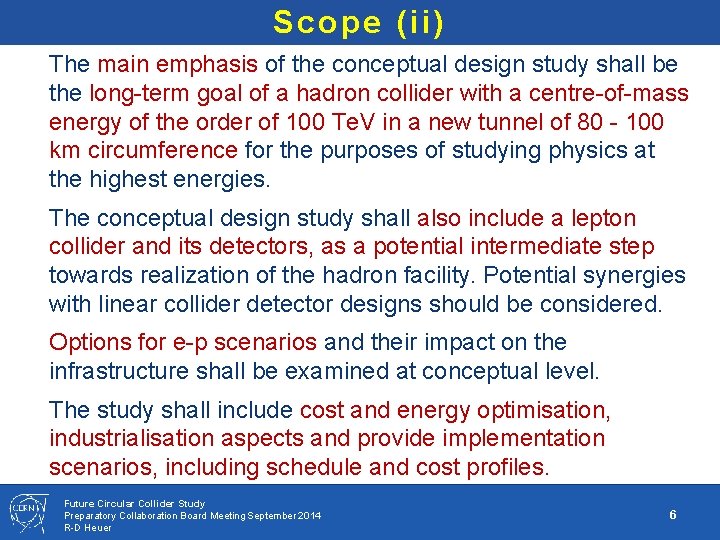 Scope (ii)

The main emphasis of the conceptual design study shall be the long-term goal of a hadron collider with a centre-of-mass energy of the order of 100 TeV in a new tunnel of 80 - 100 km circumference for the purposes of studying physics at the highest energies.

The conceptual design study shall also include a lepton collider and its detectors, as a potential intermediate step towards realization of the hadron facility. Potential synergies with linear collider detector designs should be considered.

Options for e-p scenarios and their impact on the infrastructure shall be examined at conceptual level.

The study shall include cost and energy optimisation, industrialisation aspects and provide implementation scenarios, including schedule and cost profiles.

CERN

Future Circular Collider Study
Preparatory Collaboration Board Meeting September 2014
R-D Heuer

6